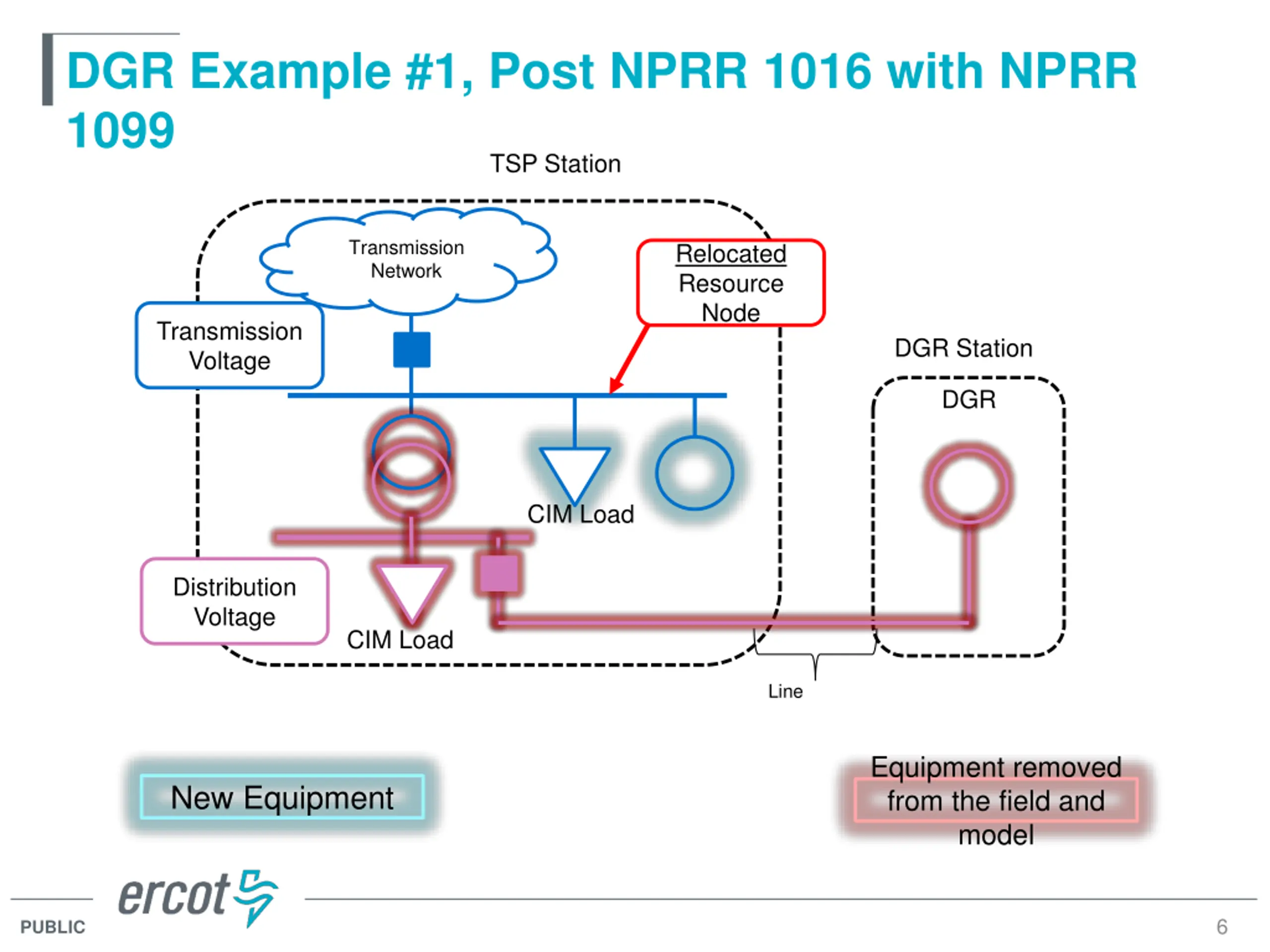 DGR Example #1, Post NPRR 1016 with NPRR 1099

TSP Station

Transmission Network

Relocated Resource Node

Transmission Voltage

DGR Station

DGR

CIM Load

Distribution Voltage

CIM Load

Line

New Equipment

Equipment removed from the field and model

ercot

PUBLIC

6